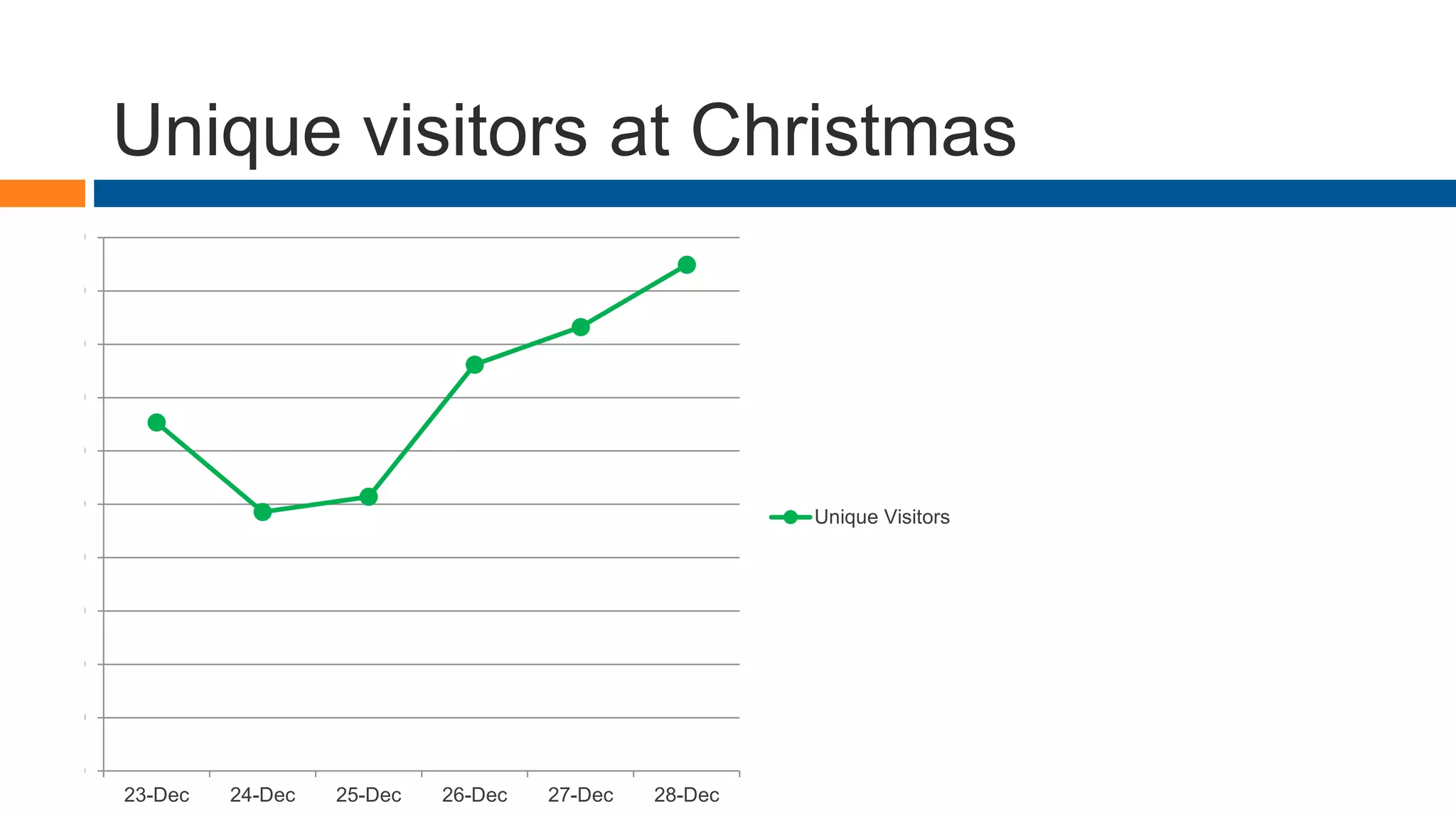 Unique visitors at Christmas

Unique Visitors

23-Dec
24-Dec
25-Dec
26-Dec
27-Dec
28-Dec